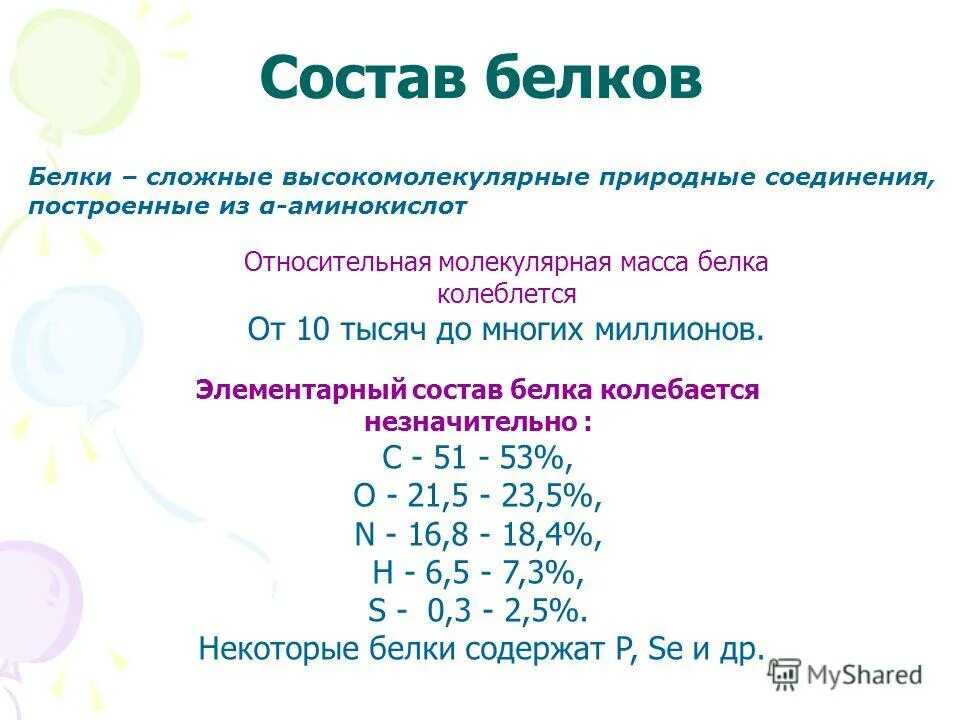 Состав белков

Белки – сложные высокомолекулярные природные соединения, построенные из а-аминокислот

Относительная молекулярная масса белка колеблется

От 10 тысяч до многих миллионов.

Элементарный состав белка колебается незначительно :

C - 51 - 53%,

O - 21,5 - 23,5%,

N - 16,8 - 18,4%,

H - 6,5 - 7,3%,

S - 0,3 - 2,5%.

Некоторые белки содержат P, Se и др.

MyShared